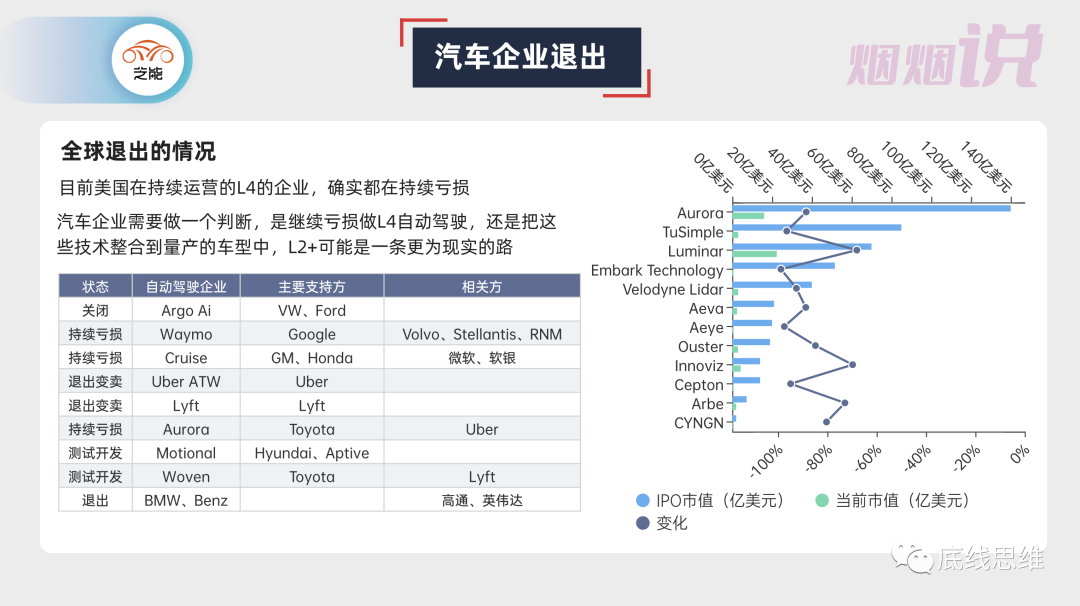 芝能

汽车企业退出

烟烟说

全球退出的情况

目前美国在持续运营的L4的企业，确实都在持续亏损

汽车企业需要做一个判断，是继续亏损做L4自动驾驶，还是把这些技术整合到量产的车型中，L2+可能是一条更为现实的路

| 状态 | 自动驾驶企业 | 主要支持方 | 相关方 |
|---|---|---|---|
| 关闭 | Argo Ai | VW、Ford | |
| 持续亏损 | Waymo | Google | Volvo、Stellantis、RNM |
| 持续亏损 | Cruise | GM、Honda | 微软、软银 |
| 退出变卖 | Uber ATW | Uber | |
| 退出变卖 | Lyft | Lyft | |
| 持续亏损 | Aurora | Toyota | Uber |
| 测试开发 | Motional | Hyundai、Aptive | |
| 测试开发 | Woven | Toyota | Lyft |
| 退出 | BMW、Benz | | 高通、英伟达 |

0亿美元
20亿美元
40亿美元
60亿美元
80亿美元
100亿美元
120亿美元
140亿美元

Aurora
TuSimple
Luminar
Embark Technology
Velodyne Lidar
Aeva
Aeye
Ouster
Innoviz
Cepton
Arbe
CYNGN

-100%
-80%
-60%
-40%
-20%
0%

IPO市值（亿美元）
当前市值（亿美元）
变化

底线思维